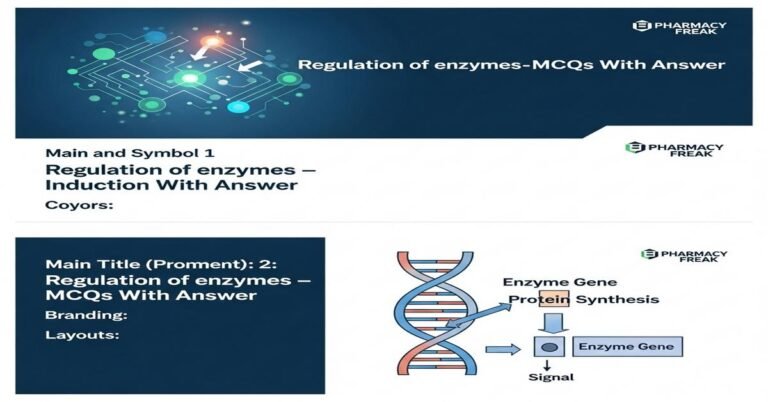 PHARMACY FREAK

Regulation of enzymes-MCQs With Answer

Main and Symbol 1
Regulation of enzymes – Induction With Answer
Coyors:

PHARMACY FREAK

Main Title (Proment): 2:
Regulation of enzymes – MCQs With Answer
Branding:
Layouts:

PHARMACY FREAK

Enzyme Gene
Protein Synthesis
Enzyme Gene
Signal